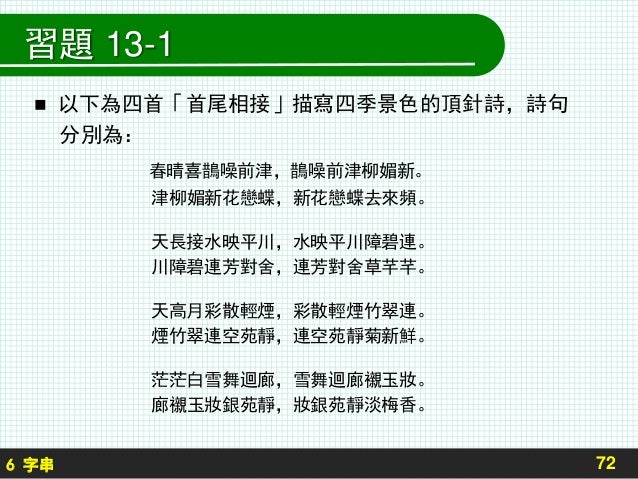 習題 13-1

■ 以下為四首「首尾相接」描寫四季景色的頂針詩，詩句分別為：

春晴喜鵲噪前津，鵲噪前津柳媚新。
津柳媚新花戀蝶，新花戀蝶去來頻。

天長接水映平川，水映平川障碧連。
川障碧連芳對舍，連芳對舍草芊芊。

天高月彩散輕煙，彩散輕煙竹翠連。
煙竹翠連空苑靜，連空苑靜菊新鮮。

茫茫白雪舞迴廊，雪舞迴廊襯玉妝。
廊襯玉妝銀苑靜，妝銀苑靜淡梅香。

6 字串

72